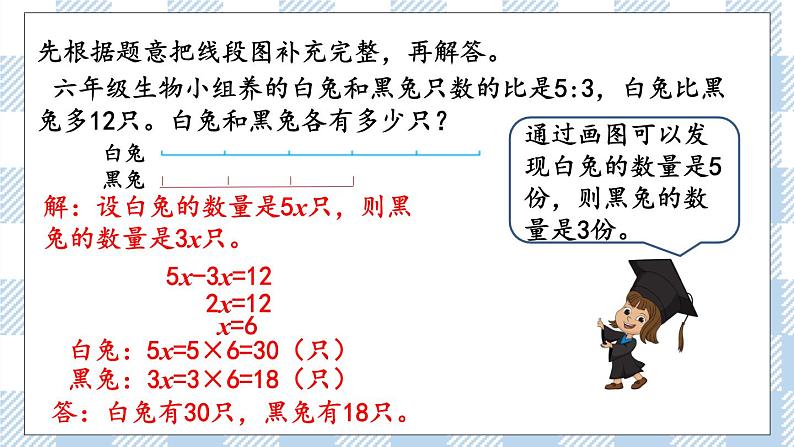 先根据题意把线段图补充完整，再解答。

六年级生物小组养的白兔和黑兔只数的比是5:3，白兔比黑兔多12只。白兔和黑兔各有多少只？

白兔
黑兔

通过画图可以发现白兔的数量是5份，则黑兔的数量是3份。

解：设白兔的数量是$5x$只，则黑兔的数量是$3x$只。

$5x-3x=12$
$2x=12$
$x=6$

白兔：$5x=5\times6=30$（只）
黑兔：$3x=3\times6=18$（只）
答：白兔有30只，黑兔有18只。